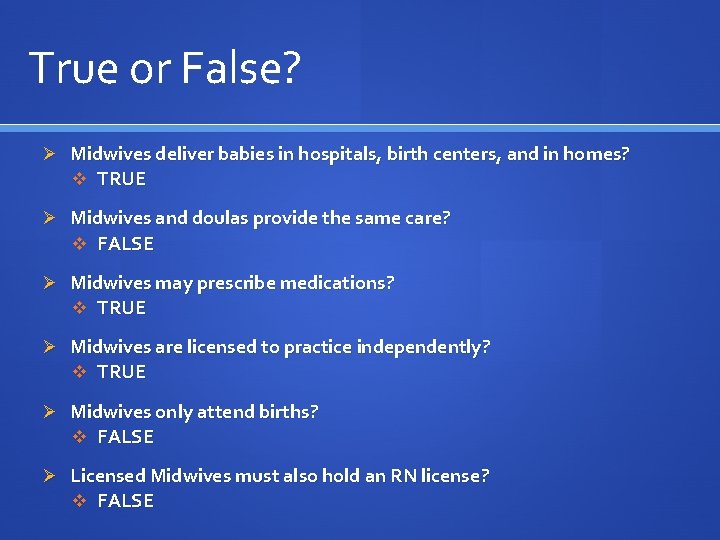 True or False?

➢ Midwives deliver babies in hospitals, birth centers, and in homes?
❖ TRUE

➢ Midwives and doulas provide the same care?
❖ FALSE

➢ Midwives may prescribe medications?
❖ TRUE

➢ Midwives are licensed to practice independently?
❖ TRUE

➢ Midwives only attend births?
❖ FALSE

➢ Licensed Midwives must also hold an RN license?
❖ FALSE